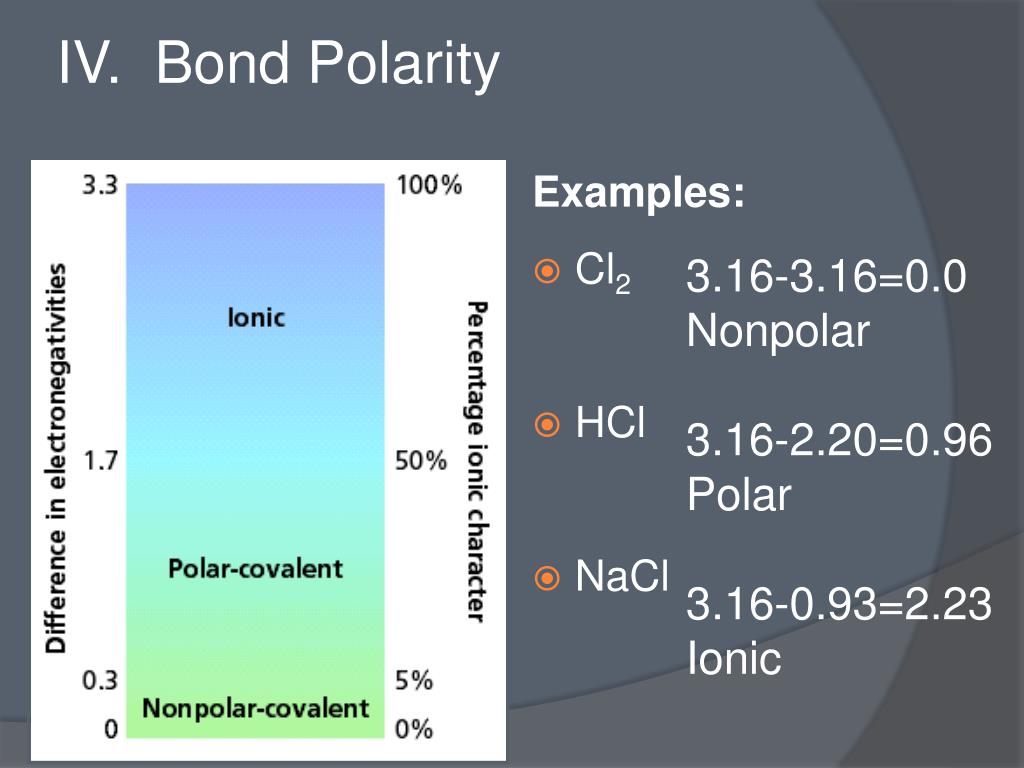 IV. Bond Polarity

Difference in electronegativities

3.3

1.7

0.3

0

Ionic

Polar-covalent

Nonpolar-covalent

100%

50%

5%

0%

Percentage ionic character

Examples:

$Cl_2$ 3.16-3.16=0.0 Nonpolar

HCl 3.16-2.20=0.96 Polar

NaCl 3.16-0.93=2.23 Ionic